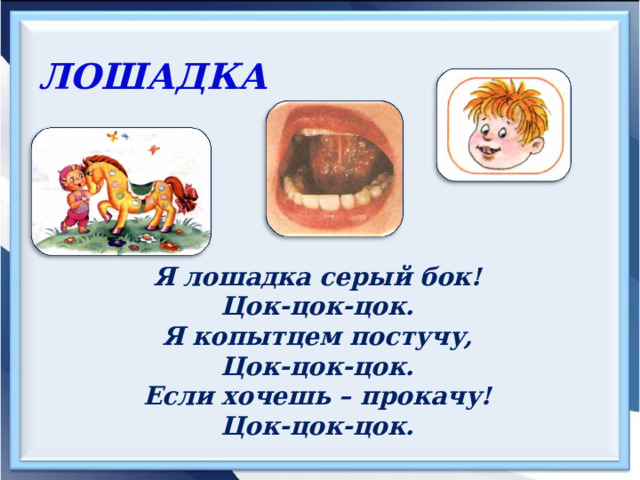 ЛОШАДКА

Я лошадка серый бок!
Цок-цок-цок.
Я копытцем постучу,
Цок-цок-цок.
Если хочешь – прокачу!
Цок-цок-цок.